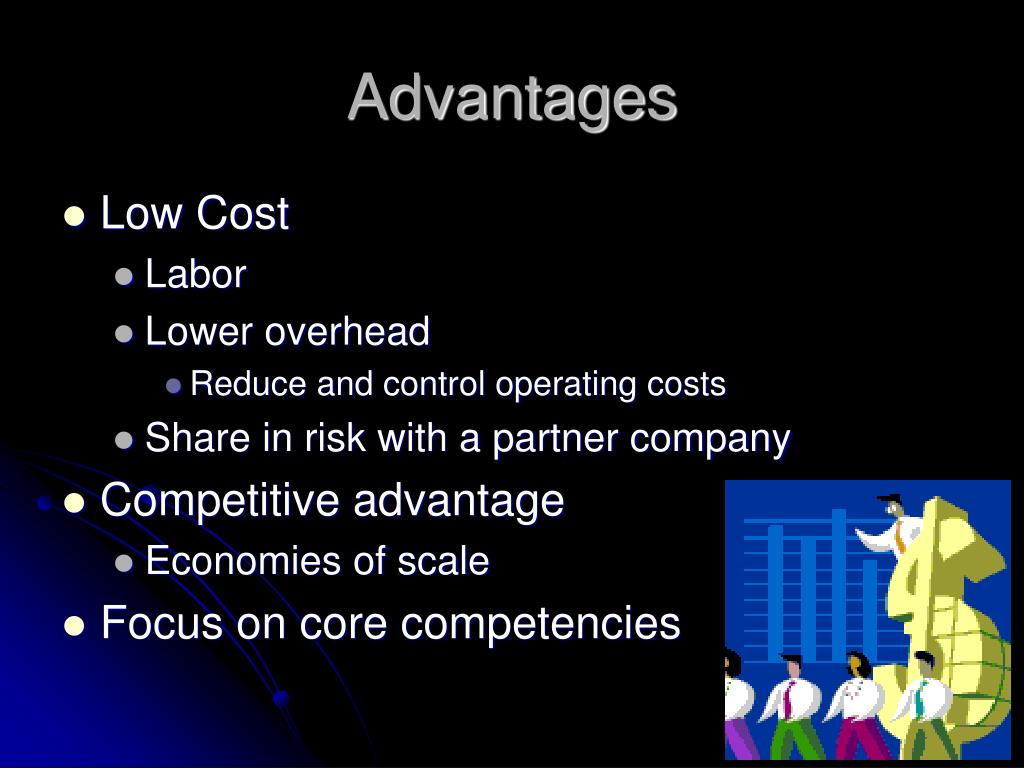 Advantages

- Low Cost
  - Labor
  - Lower overhead
    - Reduce and control operating costs
  - Share in risk with a partner company
- Competitive advantage
  - Economies of scale
- Focus on core competencies